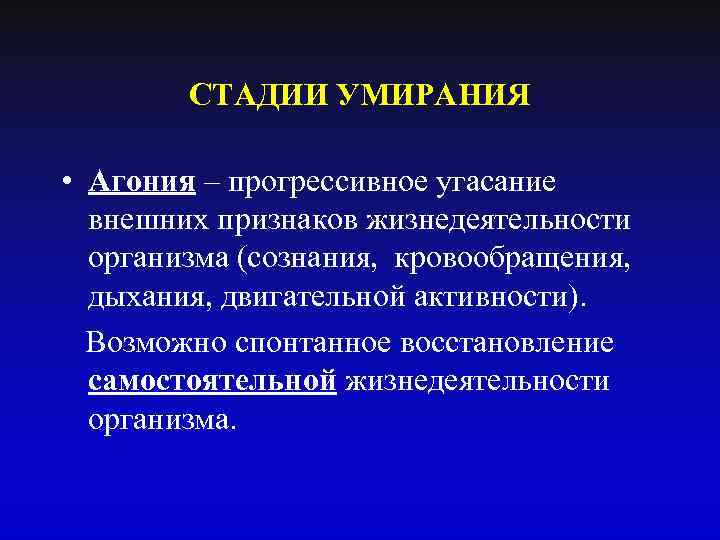 СТАДИИ УМИРАНИЯ

• Агония – прогрессивное угасание внешних признаков жизнедеятельности организма (сознания, кровообращения, дыхания, двигательной активности).

Возможно спонтанное восстановление самостоятельной жизнедеятельности организма.